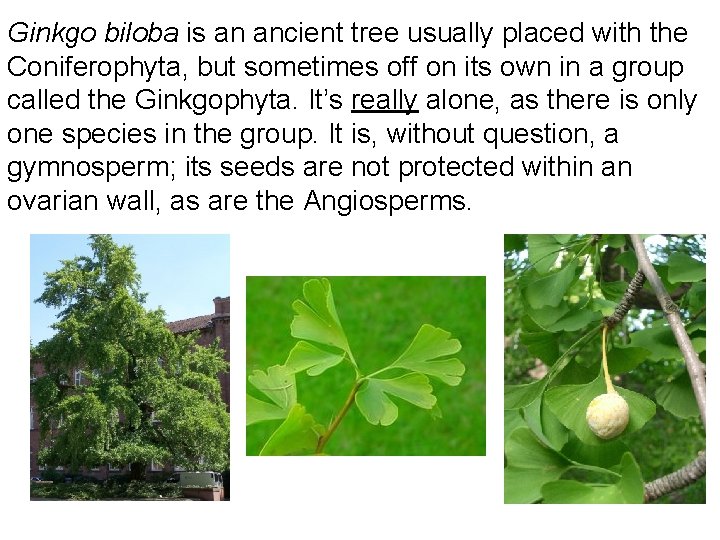 Ginkgo biloba is an ancient tree usually placed with the Coniferophyta, but sometimes off on its own in a group called the Ginkgophyta. It's really alone, as there is only one species in the group. It is, without question, a gymnosperm; its seeds are not protected within an ovarian wall, as are the Angiosperms.